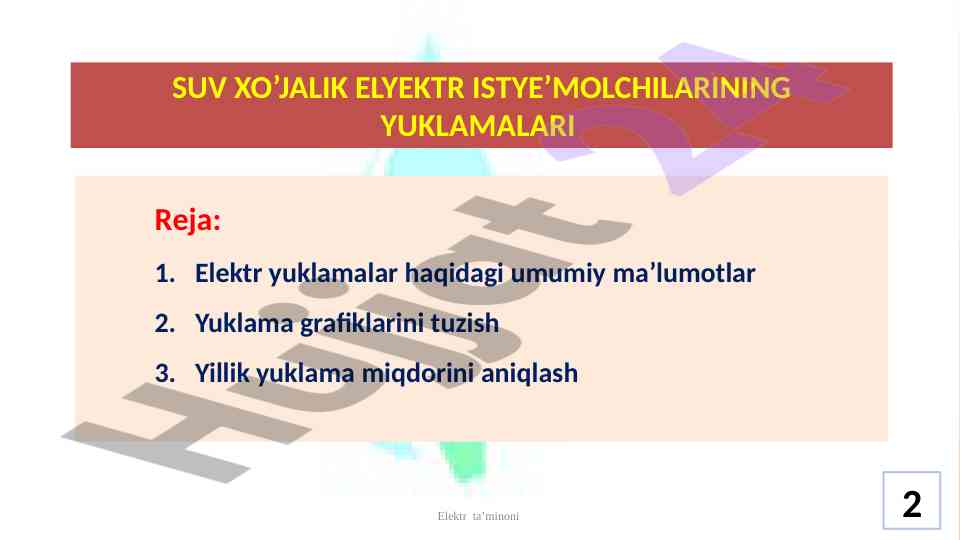 SUV XO’JALIK ELYEKTR ISTYE’MOLCHILARINING YUKLAMALARI

Reja:

1. Elektr yuklamalar haqidagi umumiy ma’lumotlar
2. Yuklama grafiklarini tuzish
3. Yillik yuklama miqdorini aniqlash

Hujjat 24

Elektr ta’minoni

2